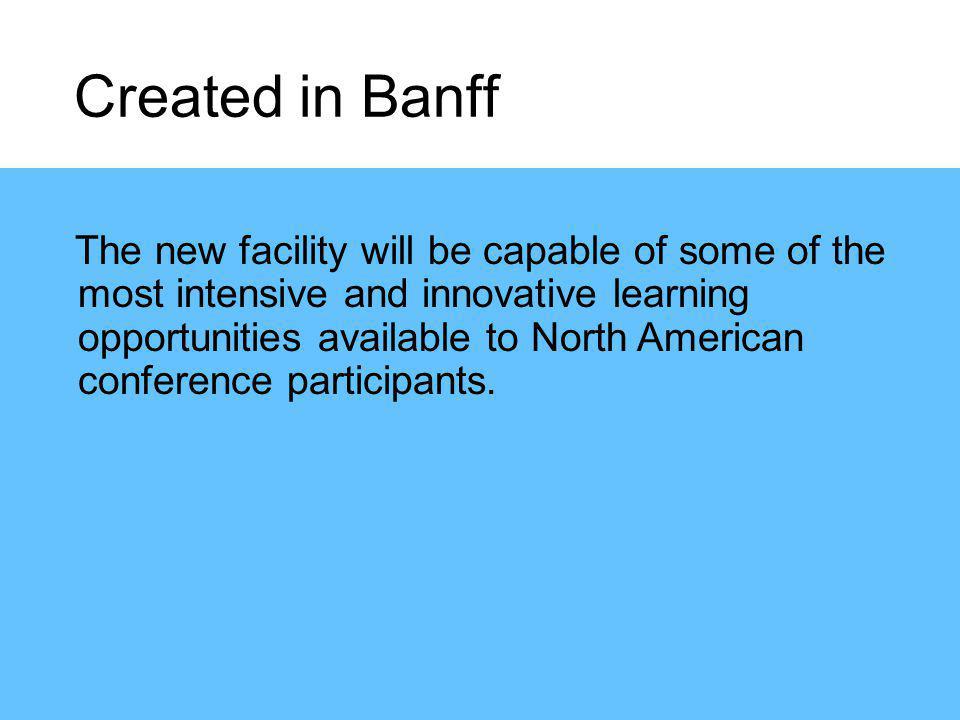 Created in Banff

The new facility will be capable of some of the most intensive and innovative learning opportunities available to North American conference participants.